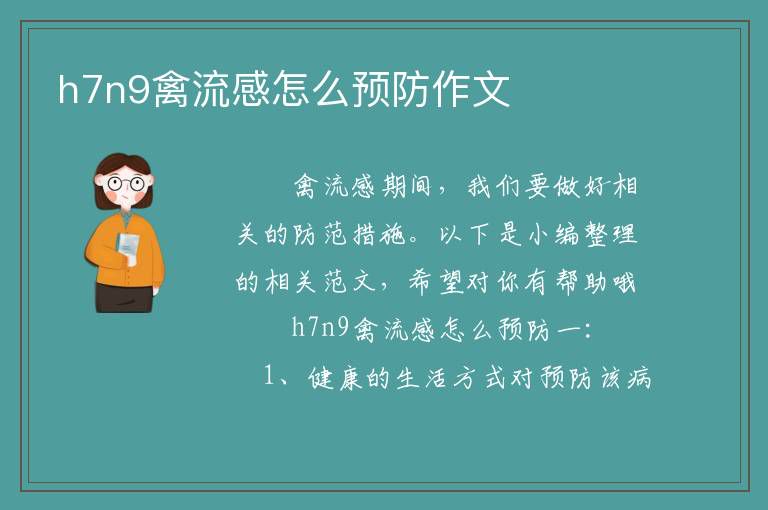 h7n9禽流感怎么预防作文

禽流感期间，我们要做好相关的防范措施。以下是小编整理的相关范文，希望对你有帮助哦

h7n9禽流感怎么预防一：

1、健康的生活方式对预防该病